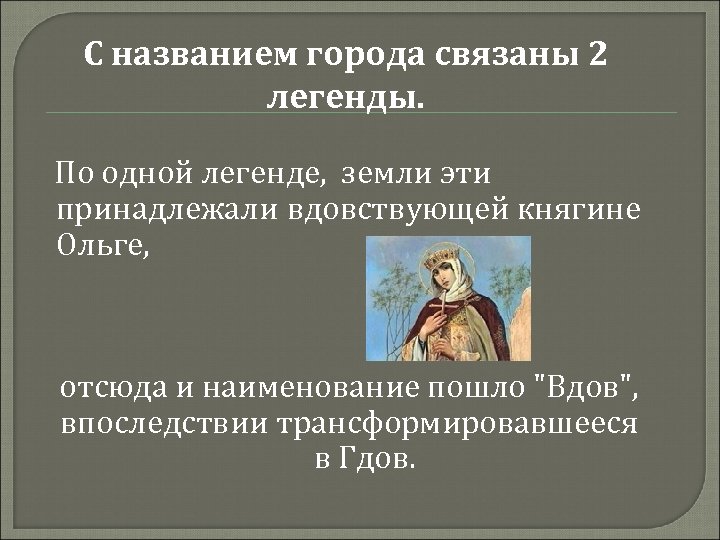 С названием города связаны 2 легенды.

По одной легенде, земли эти принадлежали вдовствующей княгине Ольге,

отсюда и наименование пошло "Вдов", впоследствии трансформировавшееся в Гдов.